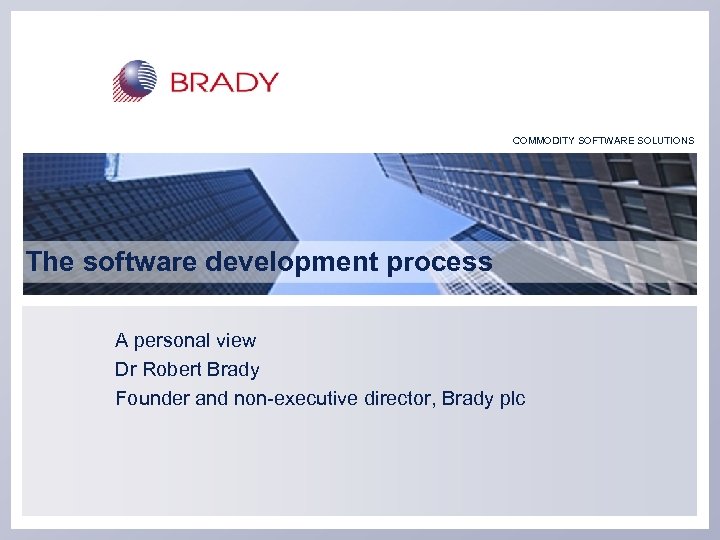 BRADY

COMMODITY SOFTWARE SOLUTIONS

The software development process

A personal view
Dr Robert Brady
Founder and non-executive director, Brady plc